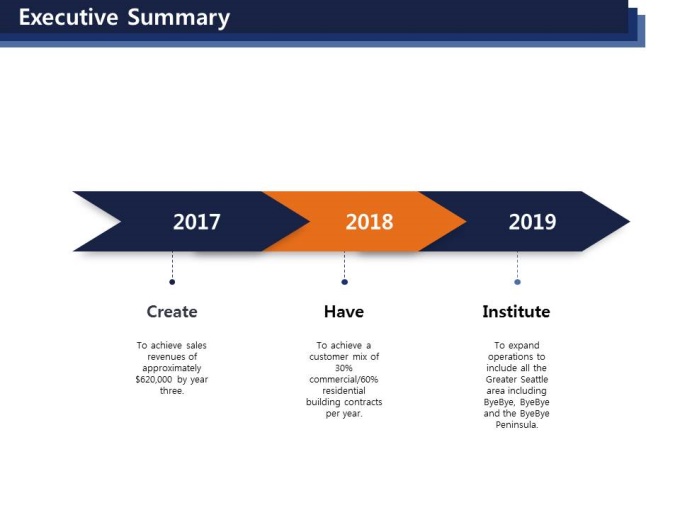 Executive Summary

2017

2018

2019

Create

To achieve sales revenues of approximately $620,000 by year three.

Have

To achieve a customer mix of 30% commercial/60% residential building contracts per year.

Institute

To expand operations to include all the Greater Seattle area including ByeBye, ByeBye and the ByeBye Peninsula.